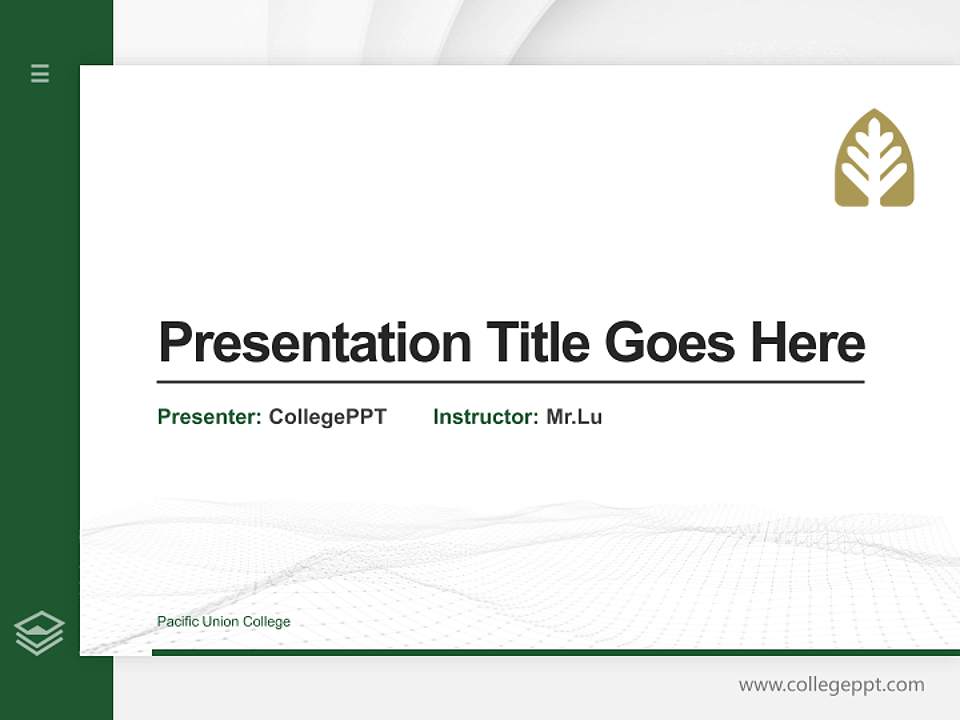 Presentation Title Goes Here

Presenter: CollegePPT Instructor: Mr.Lu

Pacific Union College

www.collegeppt.com